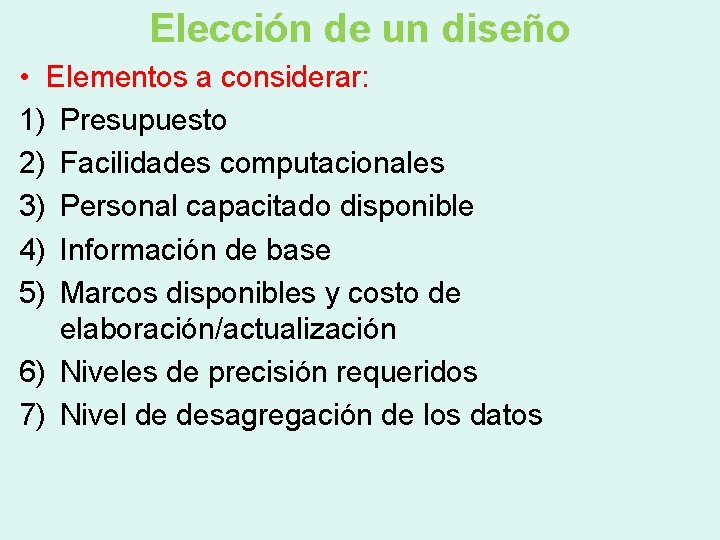 Elección de un diseño

• Elementos a considerar:

1) Presupuesto
2) Facilidades computacionales
3) Personal capacitado disponible
4) Información de base
5) Marcos disponibles y costo de elaboración/actualización
6) Niveles de precisión requeridos
7) Nivel de desagregación de los datos